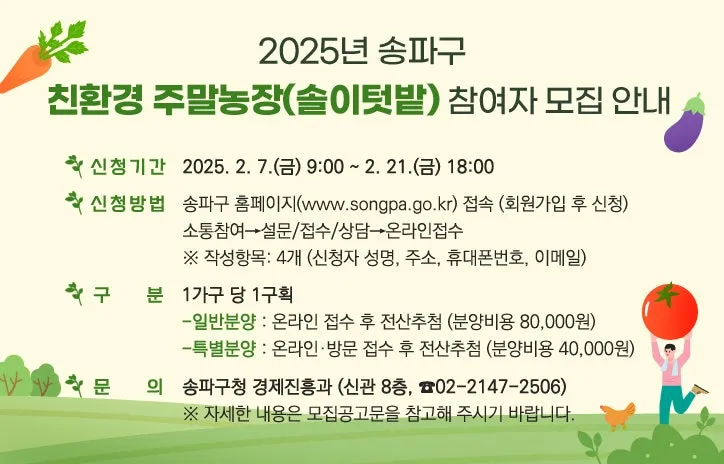 2025년 송파구
친환경 주말농장(솔이텃밭) 참여자 모집 안내

신청기간 2025. 2. 7.(금) 9:00 ~ 2. 21.(금) 18:00

신청방법 송파구 홈페이지(www.songpa.go.kr) 접속 (회원가입 후 신청)
소통참여→설문/접수/상담→온라인접수
※ 작성항목: 4개 (신청자 성명, 주소, 휴대폰번호, 이메일)

구 분 1가구 당 1구획
-일반분양 : 온라인 접수 후 전산추첨 (분양비용 80,000원)
-특별분양 : 온라인·방문 접수 후 전산추첨 (분양비용 40,000원)

문 의 송파구청 경제진흥과 (신관 8층, ☎02-2147-2506)
※ 자세한 내용은 모집공고문을 참고해 주시기 바랍니다.